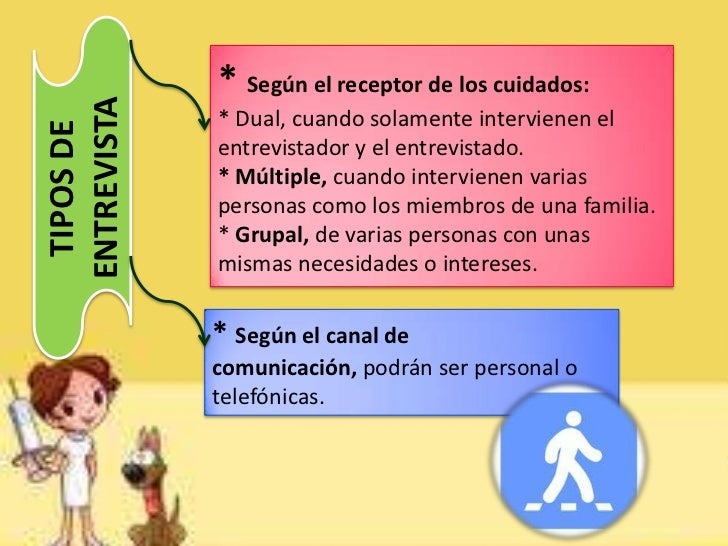 TIPOS DE ENTREVISTA

* Según el receptor de los cuidados:
* Dual, cuando solamente intervienen el entrevistador y el entrevistado.
* Múltiple, cuando intervienen varias personas como los miembros de una familia.
* Grupal, de varias personas con unas mismas necesidades o intereses.

* Según el canal de comunicación, podrán ser personal o telefónicas.